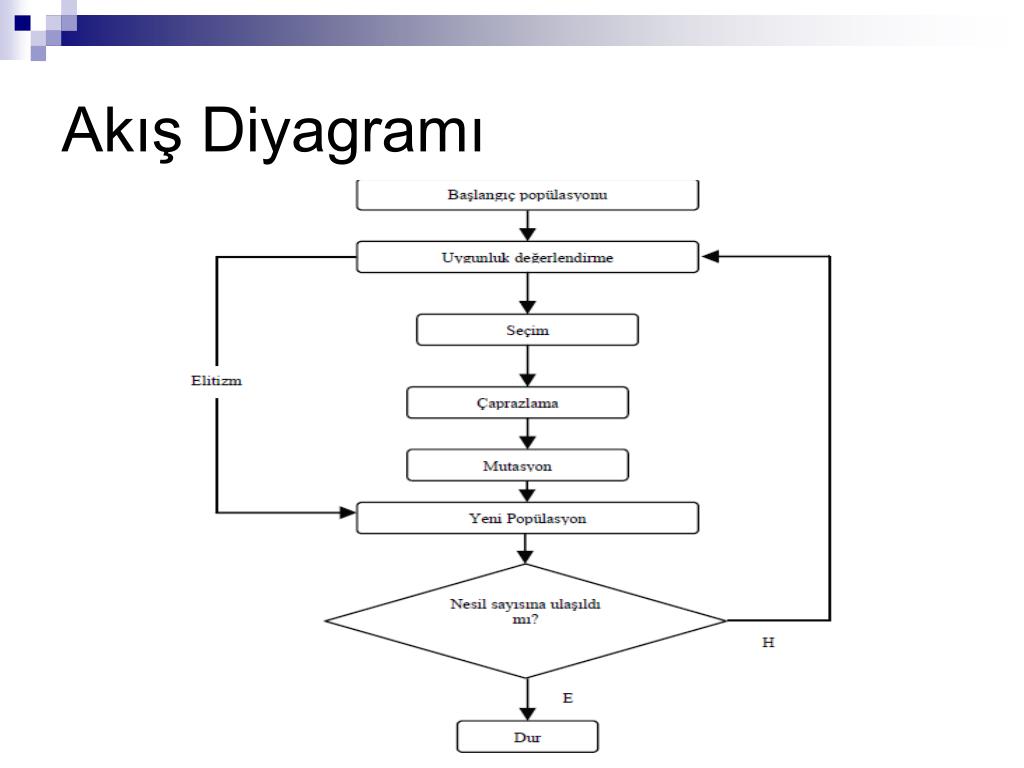 Akış Diyagramı

Başlangıç popülasyonu

Uygunluk değerlendirme

Seçim

Elitizm

Çaprazlama

Mutasyon

Yeni Popülasyon

Nesil sayısına ulaşıldı mı?

H

E

Dur